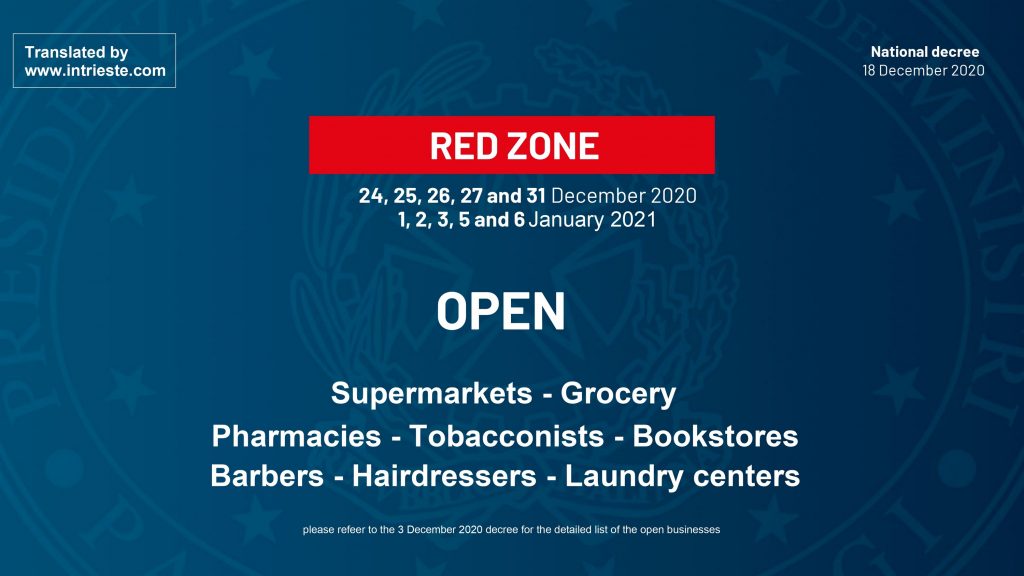 Translated by
www.intrieste.com

National decree
18 December 2020

RED ZONE

24, 25, 26, 27 and 31 December 2020
1, 2, 3, 5 and 6 January 2021

OPEN

Supermarkets - Grocery
Pharmacies - Tobacconists - Bookstores
Barbers - Hairdressers - Laundry centers

please refeer to the 3 December 2020 decree for the detailed list of the open businesses